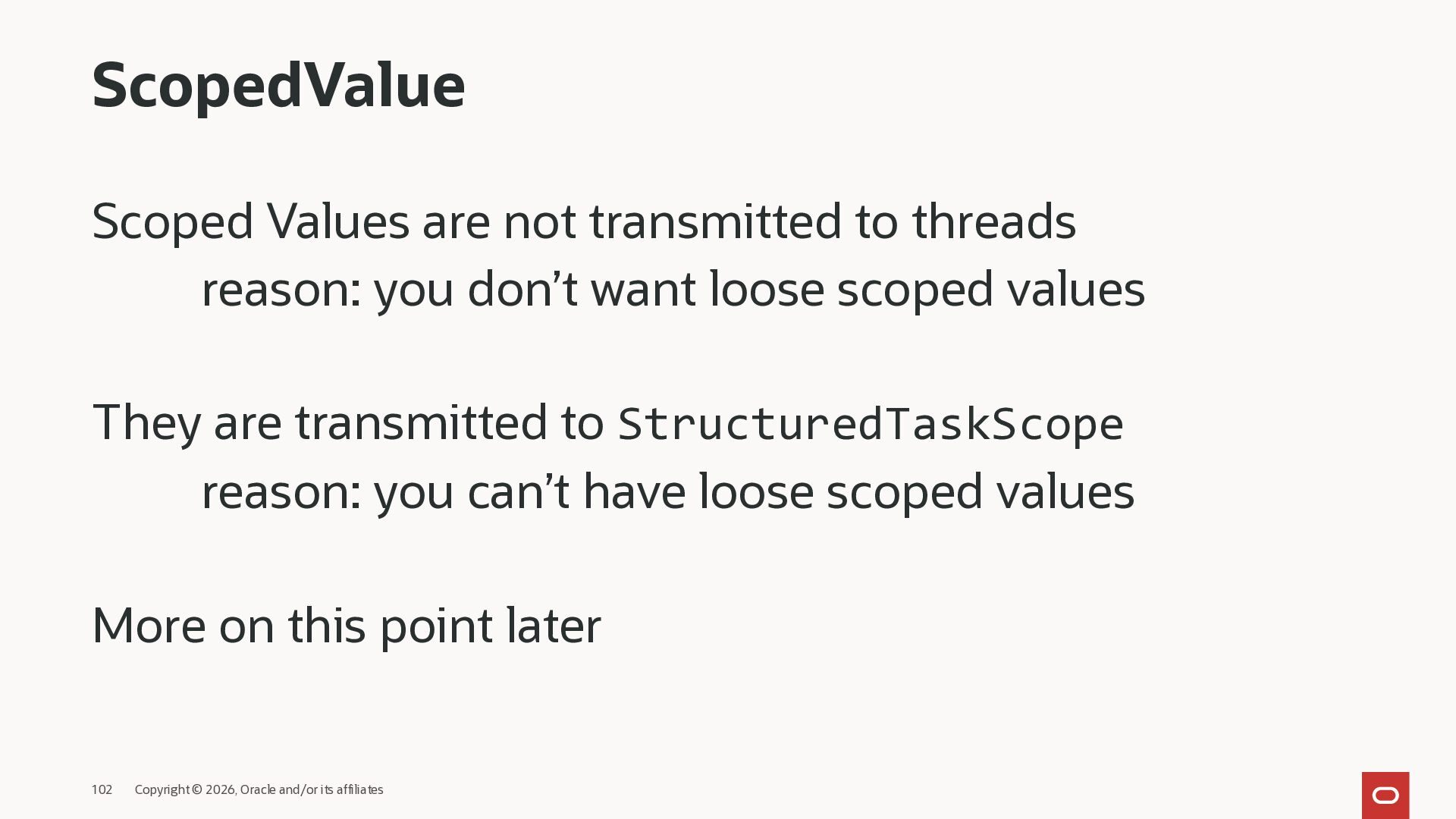 ScopedValue

Scoped Values are not transmitted to threads
reason: you don’t want loose scoped values

They are transmitted to StructuredTaskScope
reason: you can’t have loose scoped values

More on this point later

102 Copyright © 2026, Oracle and/or its affiliates